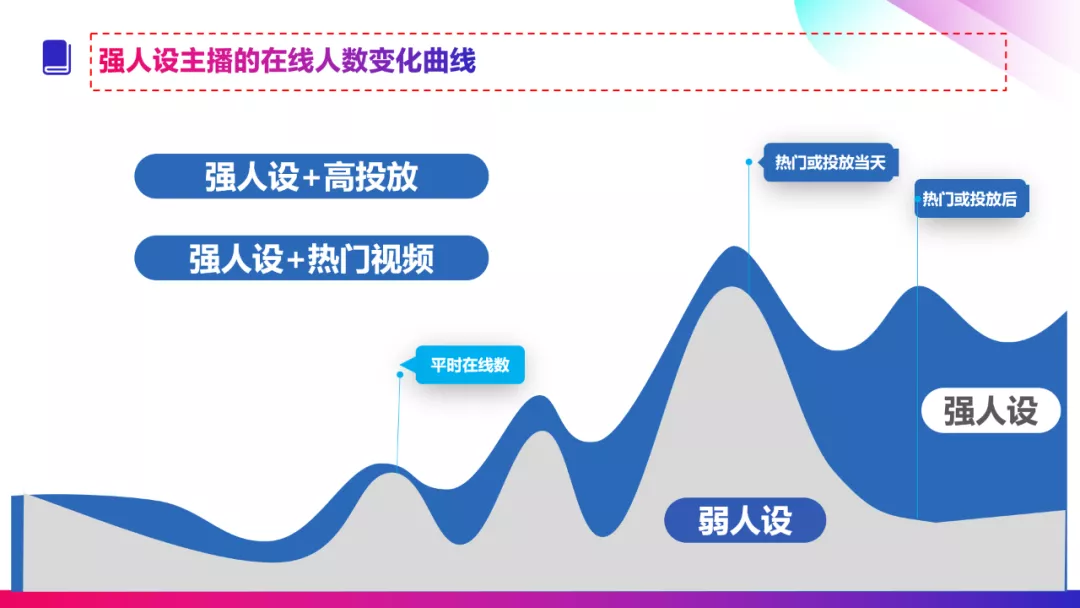 强人设主播的在线人数变化曲线

强人设+高投放

强人设+热门视频

热门或投放当天

热门或投放后

平时在线数

强人设

弱人设